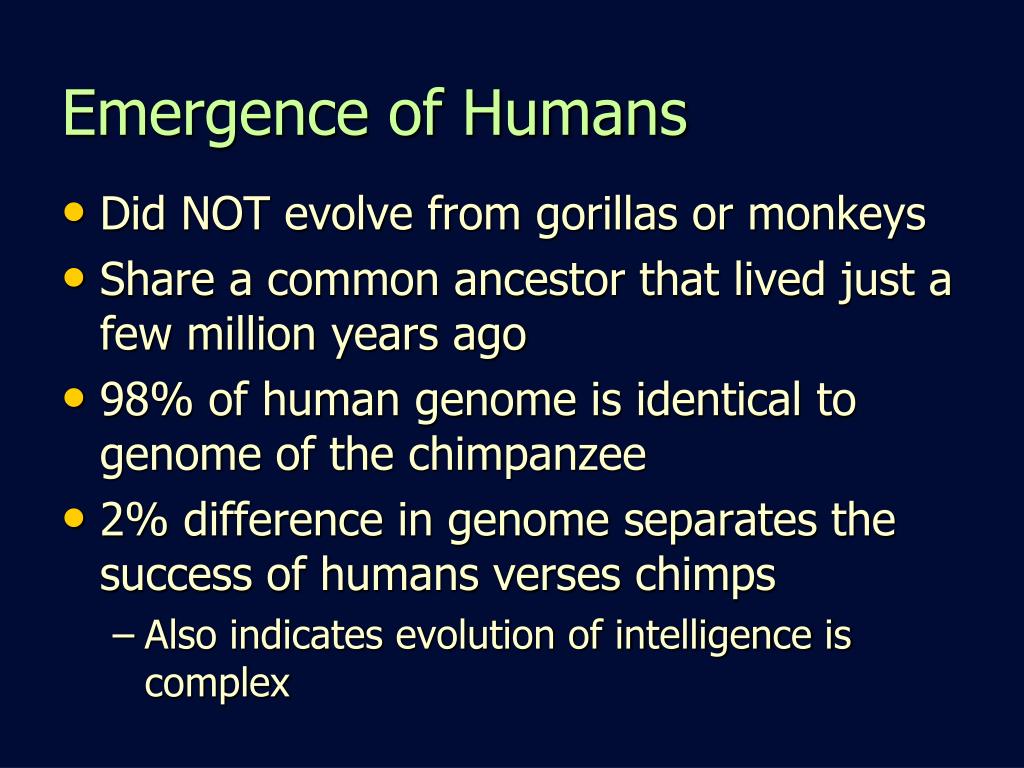 Emergence of Humans

• Did NOT evolve from gorillas or monkeys
• Share a common ancestor that lived just a few million years ago
• 98% of human genome is identical to genome of the chimpanzee
• 2% difference in genome separates the success of humans verses chimps
– Also indicates evolution of intelligence is complex